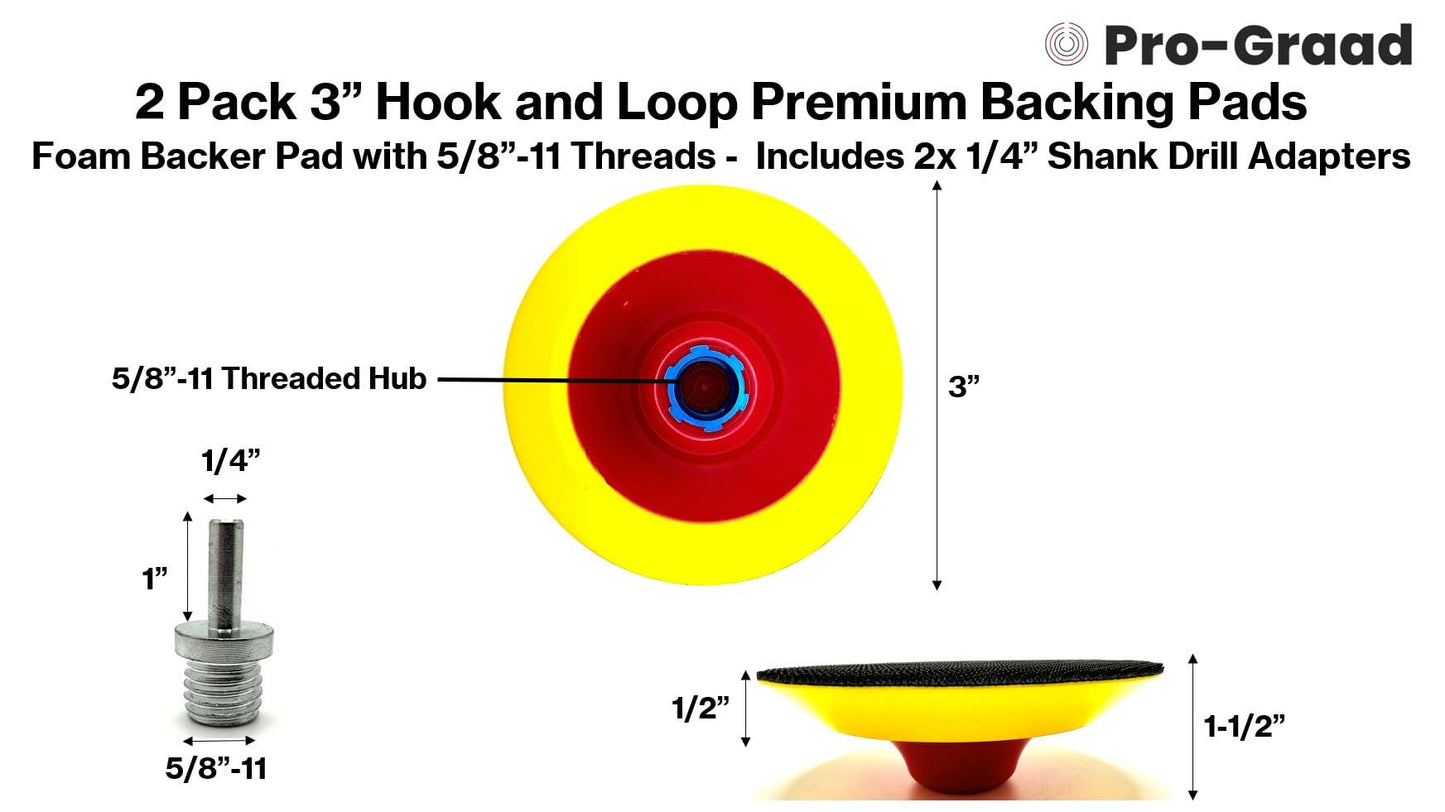 Pro-Graad

2 Pack 3” Hook and Loop Premium Backing Pads

Foam Backer Pad with 5/8”-11 Threads - Includes 2x 1/4” Shank Drill Adapters

5/8”-11 Threaded Hub

3”

1/4”

1”

5/8”-11

1/2”

1-1/2”